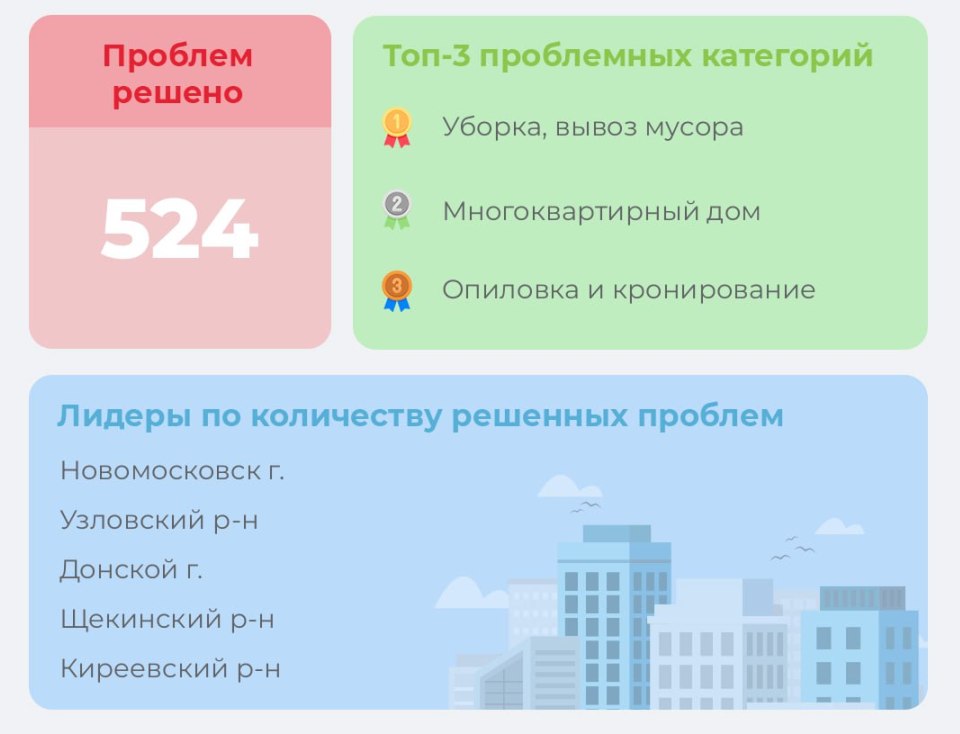 Проблем решено

524

Топ-3 проблемных категорий

1 Уборка, вывоз мусора

2 Многоквартирный дом

3 Опиловка и кронирование

Лидеры по количеству решенных проблем

Новомосковск г.

Узловский р-н

Донской г.

Щекинский р-н

Киреевский р-н